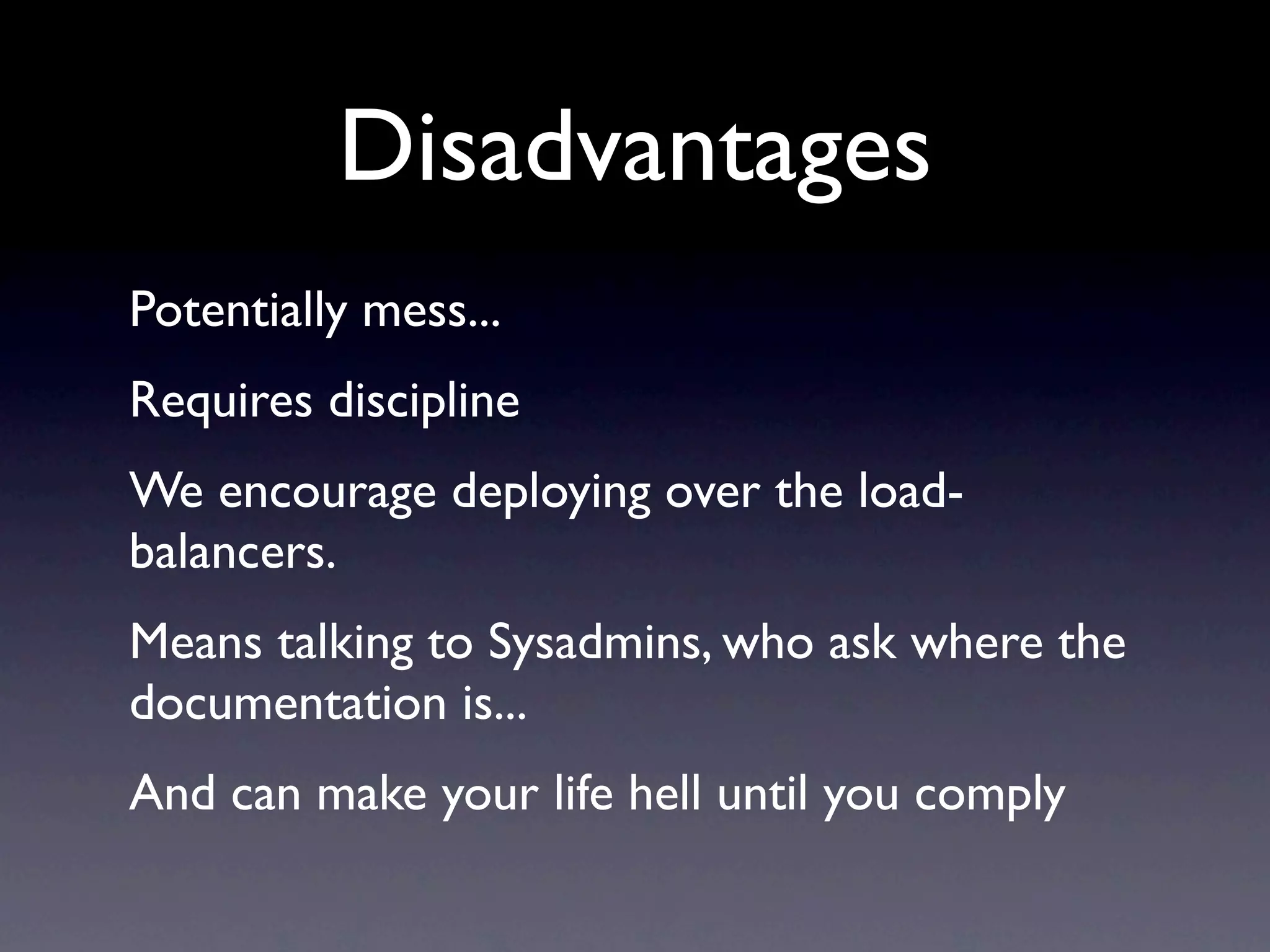 Disadvantages

Potentially mess...

Requires discipline

We encourage deploying over the load-balancers.

Means talking to Sysadmins, who ask where the documentation is...

And can make your life hell until you comply